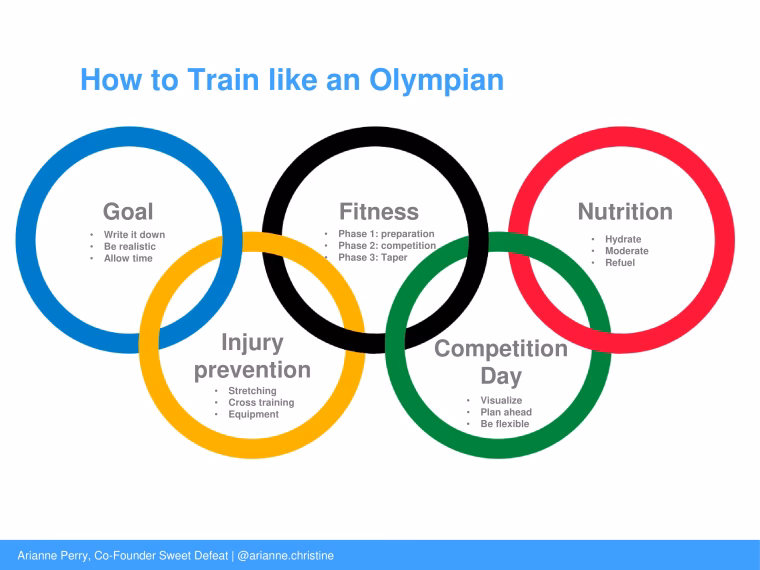 How to Train like an Olympian

Goal
• Write it down
• Be realistic
• Allow time

Fitness
• Phase 1: preparation
• Phase 2: competition
• Phase 3: Taper

Nutrition
• Hydrate
• Moderate
• Refuel

Injury prevention
• Stretching
• Cross training
• Equipment

Competition Day
• Visualize
• Plan ahead
• Be flexible

Arianne Perry, Co-Founder Sweet Defeat | @arianne.christine